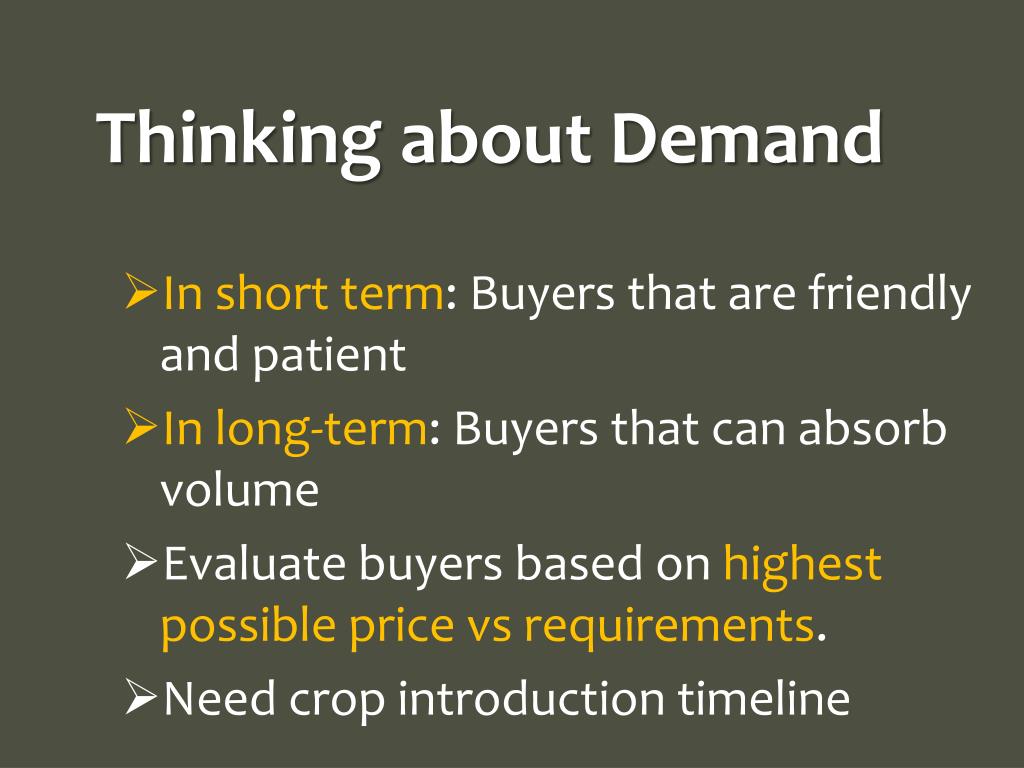 Thinking about Demand

➢In short term: Buyers that are friendly and patient

➢In long-term: Buyers that can absorb volume

➢Evaluate buyers based on highest possible price vs requirements.

➢Need crop introduction timeline